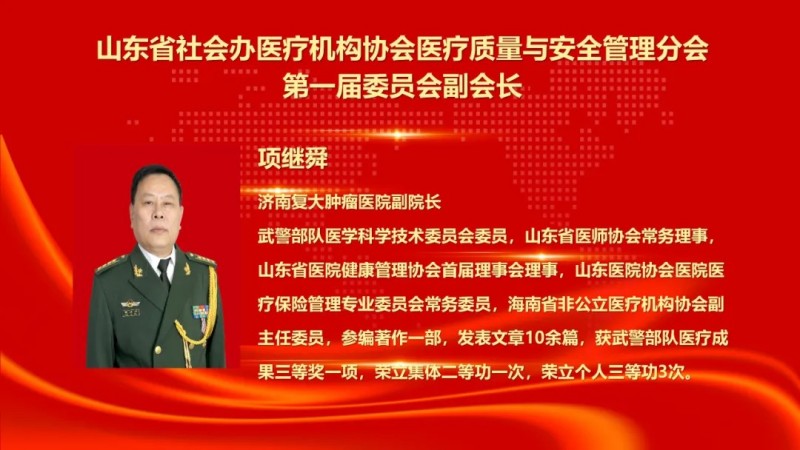 山东省社会办医疗机构协会医疗质量与安全管理分会
第一届委员会副会长

项继舜

济南复大肿瘤医院副院长

武警部队医学科学技术委员会委员，山东省医师协会常务理事，山东省医院健康管理协会首届理事会理事，山东医院协会医院医疗保险管理专业委员会常务委员，海南省非公立医疗机构协会副主任委员，参编著作一部，发表文章10余篇，获武警部队医疗成果三等奖一项，荣立集体二等功一次，荣立个人三等功3次。